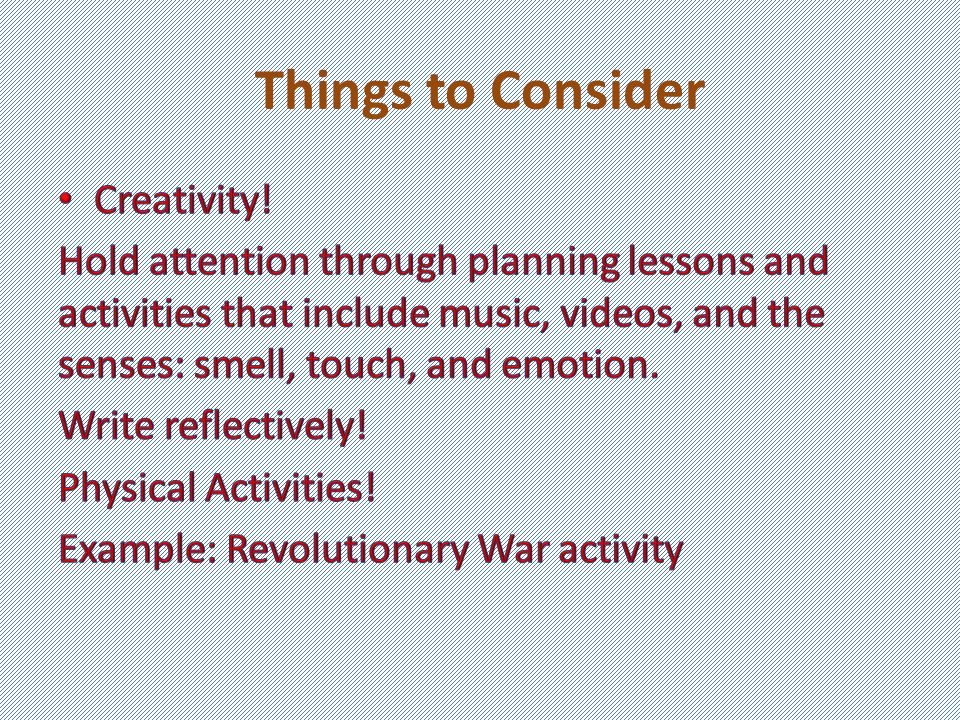 Things to Consider

• Creativity!

Hold attention through planning lessons and activities that include music, videos, and the senses: smell, touch, and emotion.

Write reflectively!

Physical Activities!

Example: Revolutionary War activity